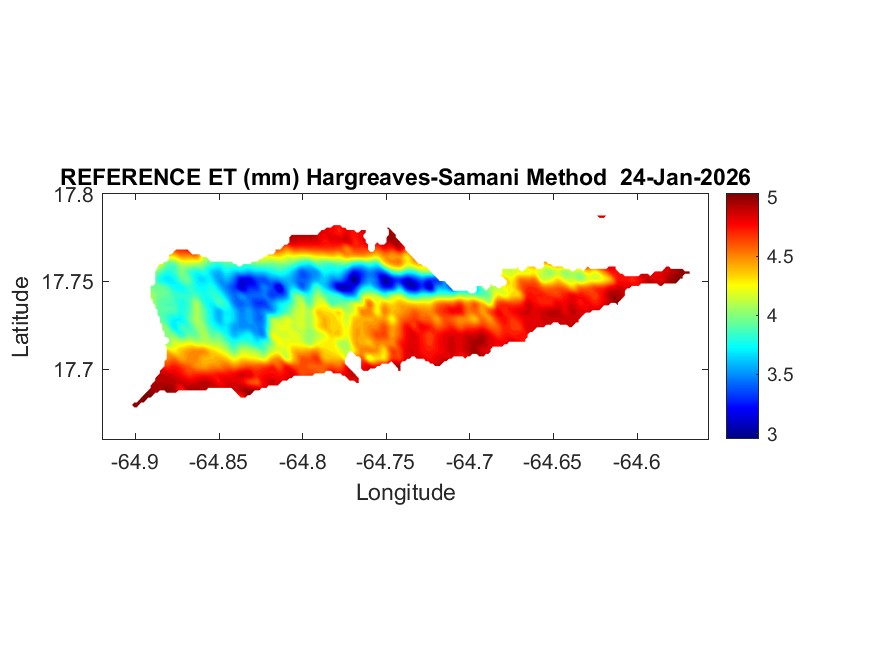 REFERENCE ET (mm) Hargreaves-Samani Method 24-Jan-2026

17.8
17.75
17.7
Latitude

-64.9 -64.85 -64.8 -64.75 -64.7 -64.65 -64.6
Longitude

5
4.5
4
3.5
3